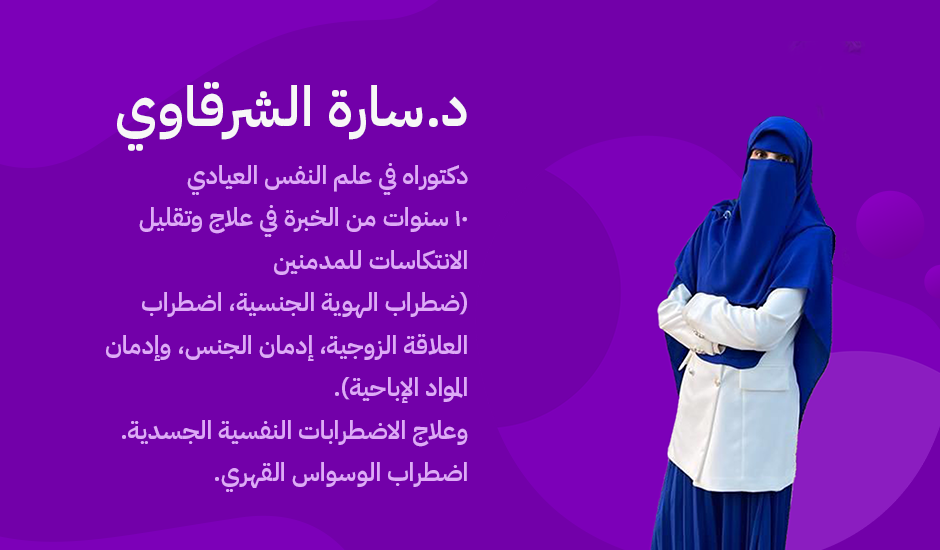 د.سارة الشرقاوي

دكتوراه في علم النفس العيادي
١٠ سنوات من الخبرة في علاج وتقليل الانتكاسات للمدمنين
(ضطراب الهوية الجنسية، اضطراب العلاقة الزوجية، إدمان الجنس، وإدمان المواد الإباحية).
وعلاج الاضطرابات النفسية الجسدية.
اضطراب الوسواس القهري.